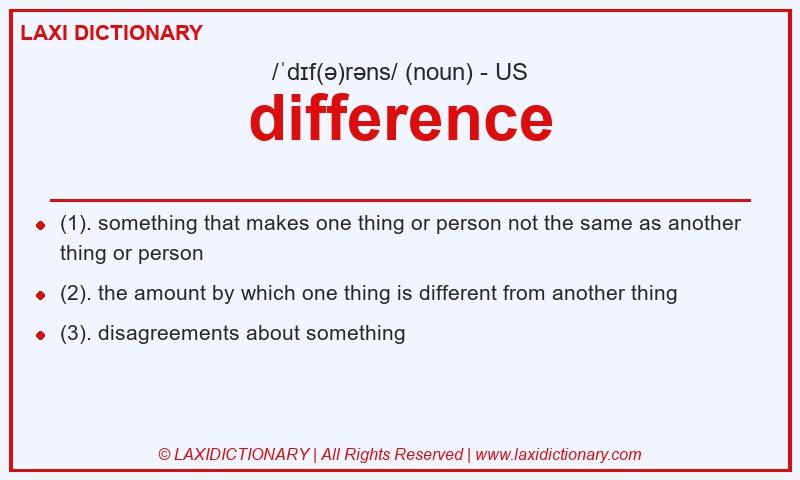 LAXI DICTIONARY

/ˈdɪf(ə)rəns/ (noun) - US

difference

- (1). something that makes one thing or person not the same as another thing or person
- (2). the amount by which one thing is different from another thing
- (3). disagreements about something

© LAXIDICTIONARY | All Rights Reserved | www.laxidictionary.com